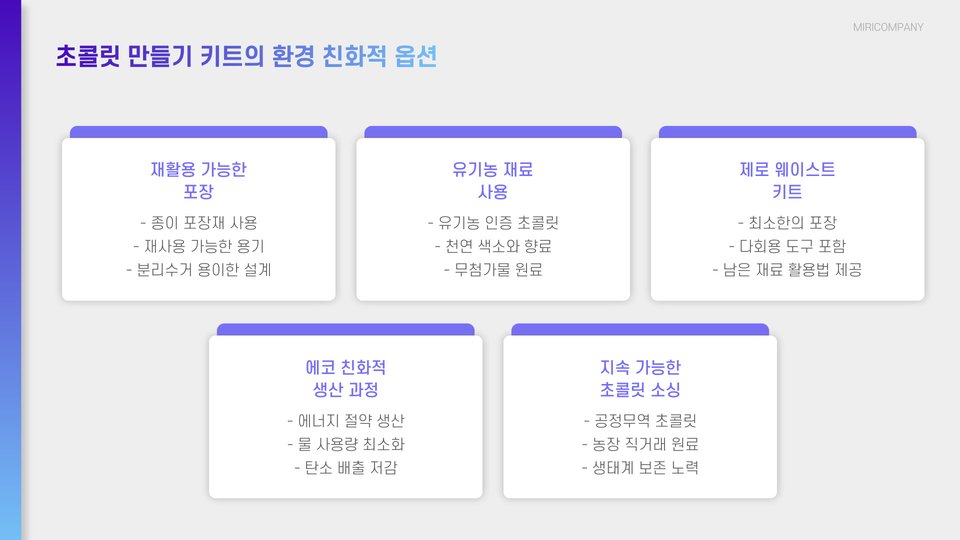 MIRICOMPANY

초콜릿 만들기 키트의 환경 친화적 옵션

재활용 가능한 포장

- 종이 포장재 사용
- 재사용 가능한 용기
- 분리수거 용이한 설계

유기농 재료 사용

- 유기농 인증 초콜릿
- 천연 색소와 향료
- 무첨가물 원료

제로 웨이스트 키트

- 최소한의 포장
- 다회용 도구 포함
- 남은 재료 활용법 제공

에코 친화적 생산 과정

- 에너지 절약 생산
- 물 사용량 최소화
- 탄소 배출 저감

지속 가능한 초콜릿 소싱

- 공정무역 초콜릿
- 농장 직거래 원료
- 생태계 보존 노력